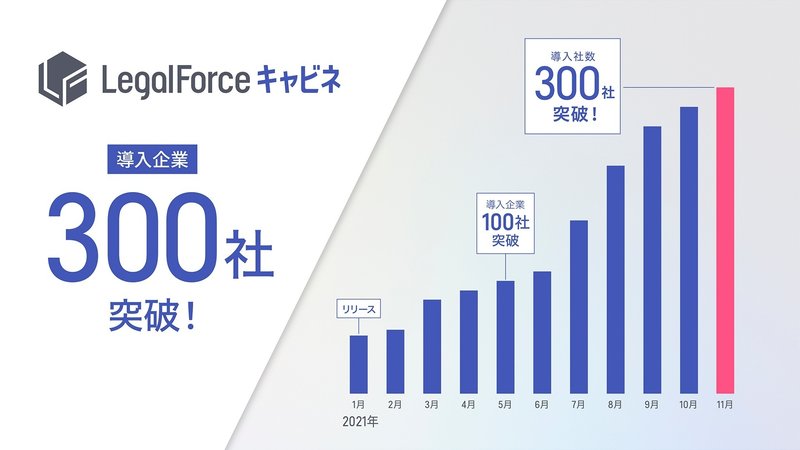 LegalForce キャビネ

導入企業

300社

突破!

導入社数
300社
突破!

導入企業
100社
突破

リリース

1月
2月
3月
4月
5月
6月
7月
8月
9月
10月
11月
2021年